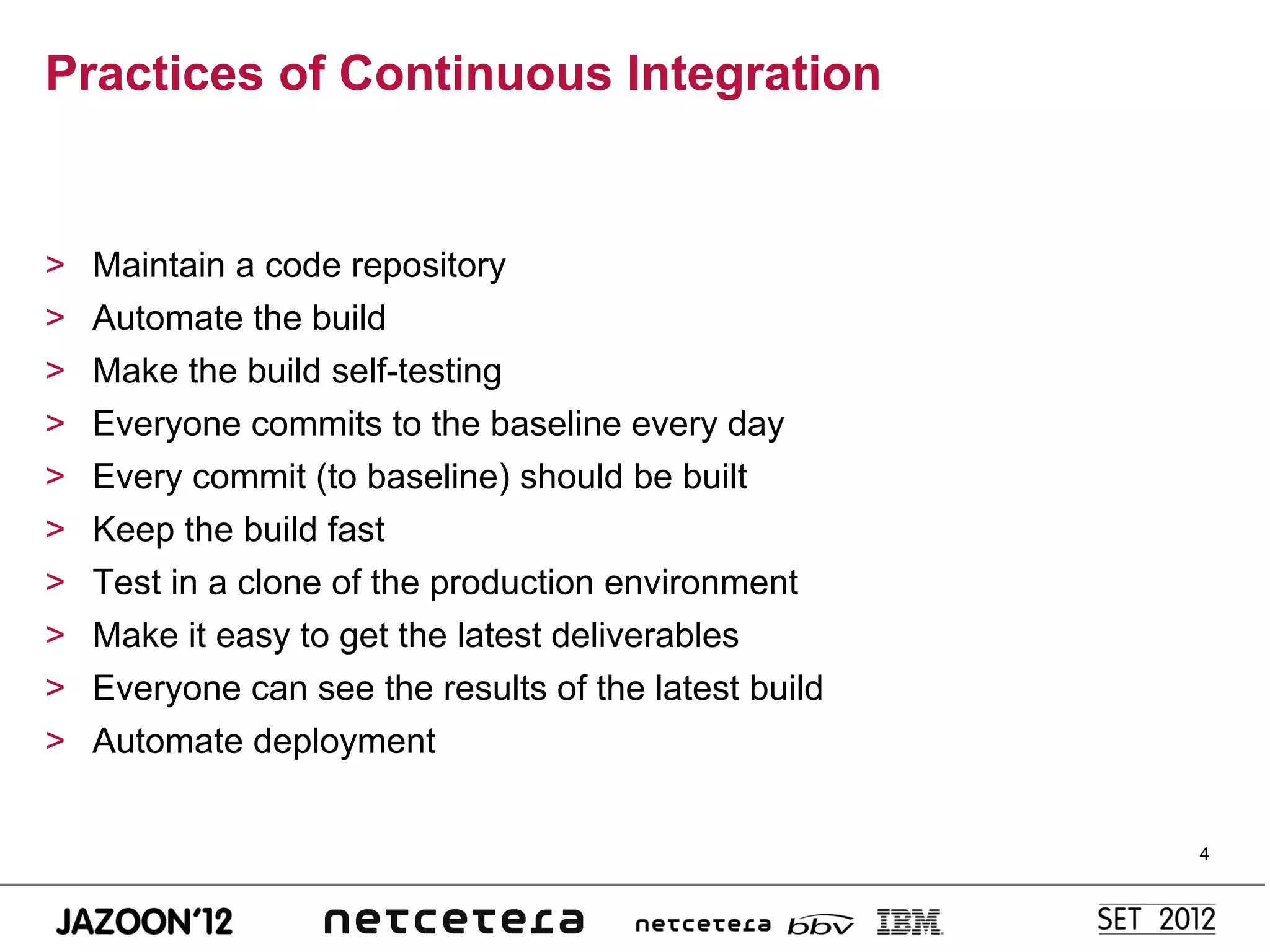 Practices of Continuous Integration

> Maintain a code repository
> Automate the build
> Make the build self-testing
> Everyone commits to the baseline every day
> Every commit (to baseline) should be built
> Keep the build fast
> Test in a clone of the production environment
> Make it easy to get the latest deliverables
> Everyone can see the results of the latest build
> Automate deployment

4

JAZOON'12 netcetera netcetera bbv IBM SET 2012